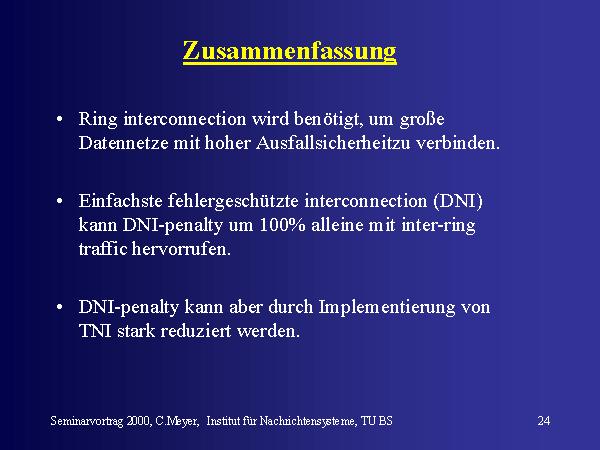 Zusammenfassung

• Ring interconnection wird benötigt, um große Datennetze mit hoher Ausfallsicherheitzu verbinden.

• Einfachste fehlergeschützte interconnection (DNI) kann DNI-penalty um 100% alleine mit inter-ring traffic hervorrufen.

• DNI-penalty kann aber durch Implementierung von TNI stark reduziert werden.

Seminarvortrag 2000, C.Meyer, Institut für Nachrichtensysteme, TU BS

24